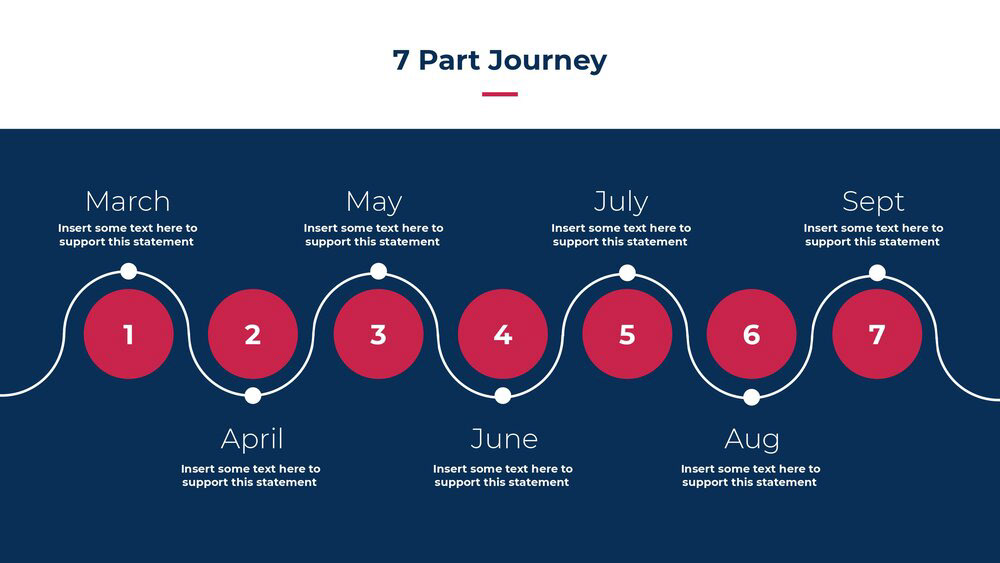 7 Part Journey

March
Insert some text here to support this statement

May
Insert some text here to support this statement

July
Insert some text here to support this statement

Sept
Insert some text here to support this statement

1

2

3

4

5

6

7

April
Insert some text here to support this statement

June
Insert some text here to support this statement

Aug
Insert some text here to support this statement